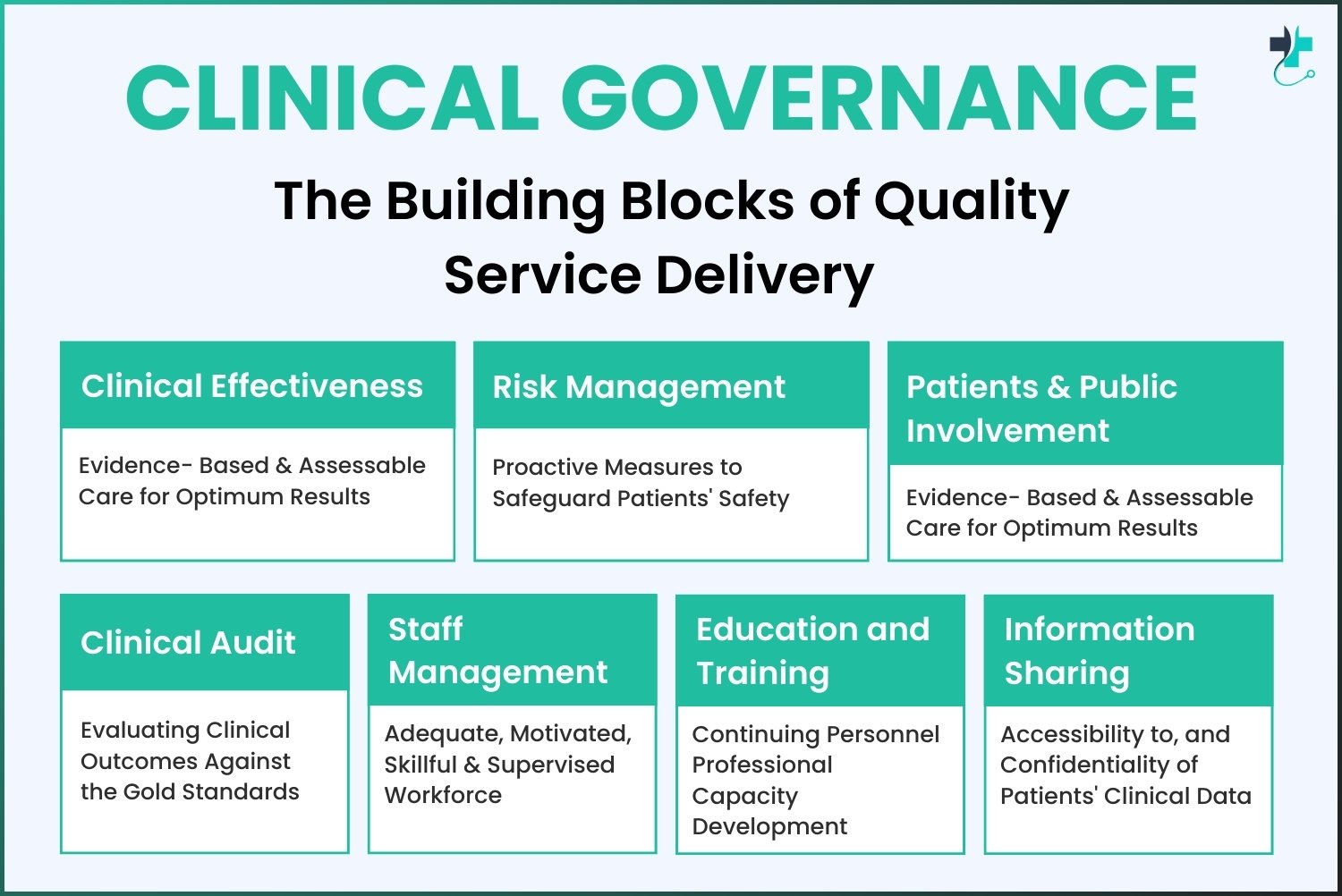 CLINICAL GOVERNANCE

The Building Blocks of Quality Service Delivery

Clinical Effectiveness

Evidence- Based & Assessable Care for Optimum Results

Risk Management

Proactive Measures to Safeguard Patients' Safety

Patients & Public Involvement

Evidence- Based & Assessable Care for Optimum Results

Clinical Audit

Evaluating Clinical Outcomes Against the Gold Standards

Staff Management

Adequate, Motivated, Skillful & Supervised Workforce

Education and Training

Continuing Personnel Professional Capacity Development

Information Sharing

Accessibility to, and Confidentiality of Patients' Clinical Data